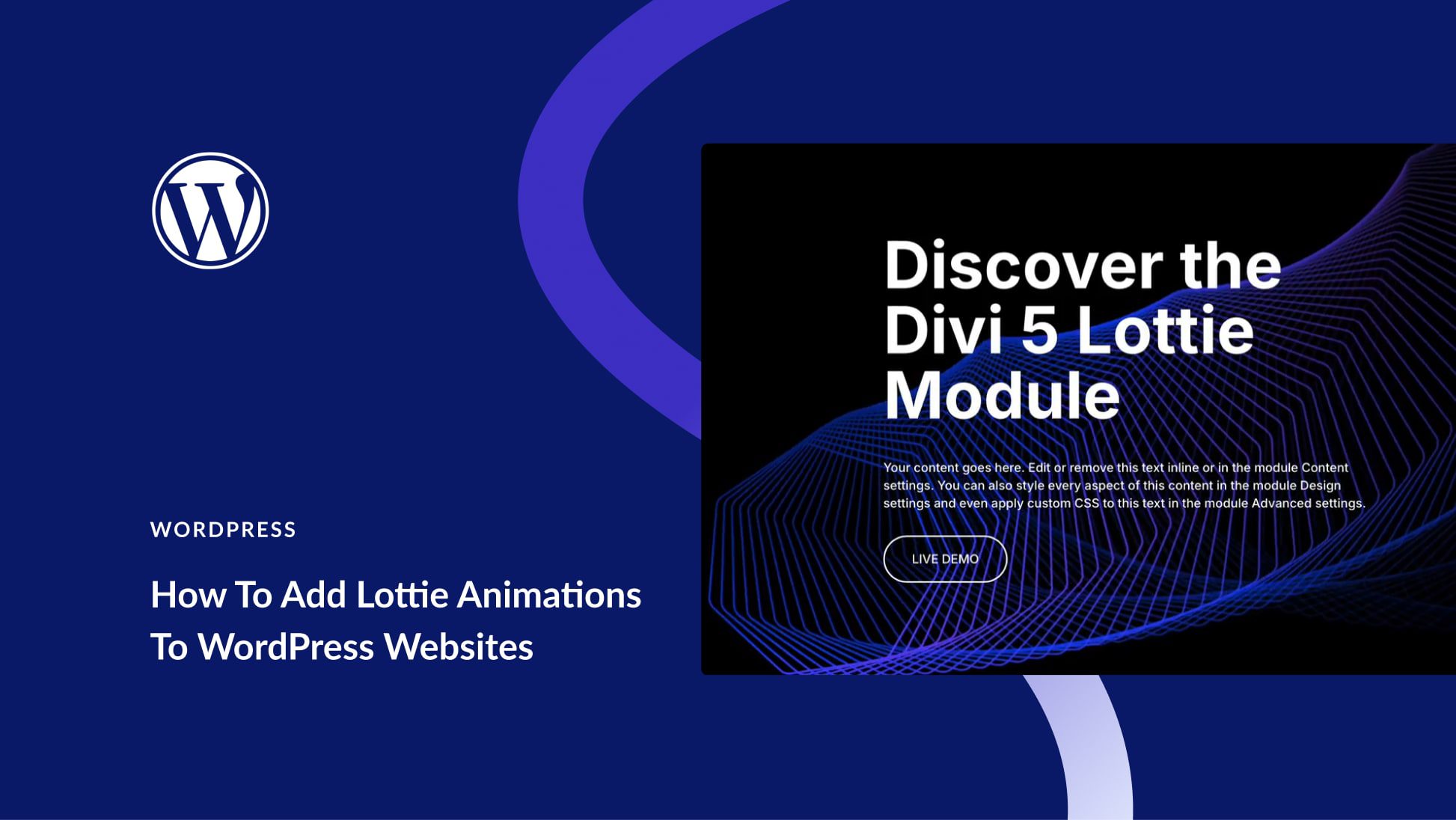 WORDPRESS

How To Add Lottie Animations To WordPress Websites

Discover the Divi 5 Lottie Module

Your content goes here. Edit or remove this text inline or in the module Content settings. You can also style every aspect of this content in the module Design settings and even apply custom CSS to this text in the module Advanced settings.

LIVE DEMO